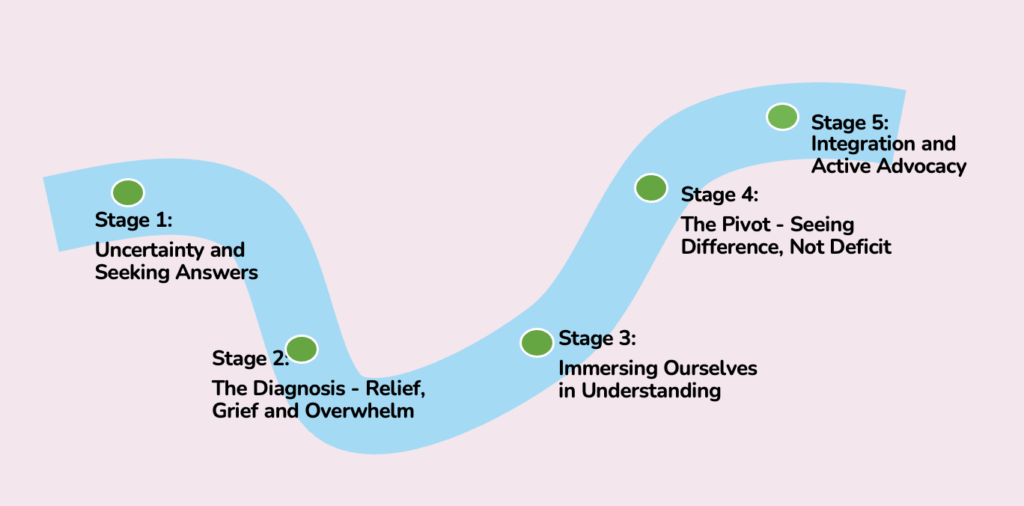 Stage 1:
Uncertainty and Seeking Answers

Stage 2:
The Diagnosis - Relief, Grief and Overwhelm

Stage 3:
Immersing Ourselves in Understanding

Stage 4:
The Pivot - Seeing Difference, Not Deficit

Stage 5:
Integration and Active Advocacy